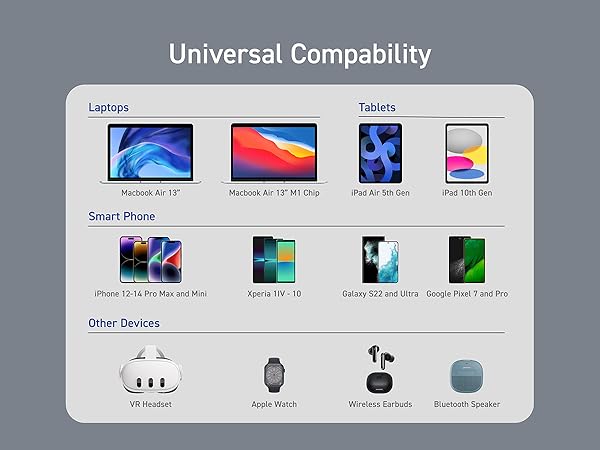 Universal Compability

Laptops

Macbook Air 13"

Macbook Air 13" M1 Chip

Tablets

iPad Air 5th Gen

iPad 10th Gen

Smart Phone

iPhone 12-14 Pro Max and Mini

Xperia 1IV - 10

Galaxy S22 and Ultra

Google Pixel 7 and Pro

Other Devices

VR Headset

Apple Watch

Wireless Earbuds

Bluetooth Speaker